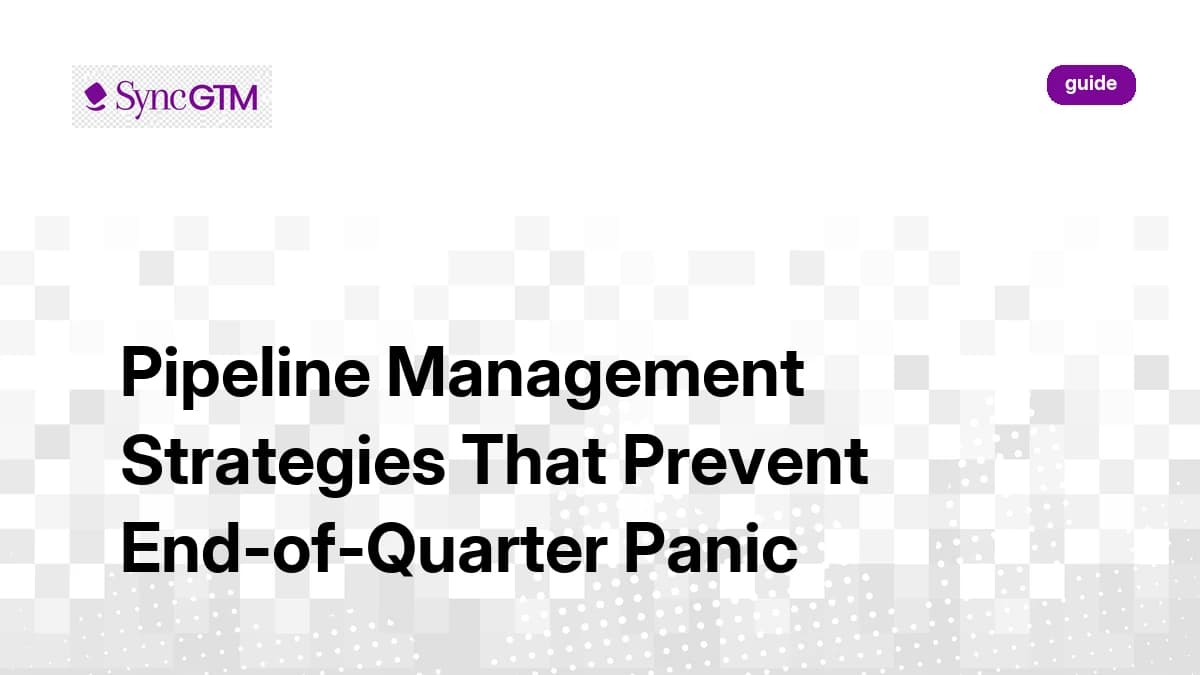 SyncGTM

guide

Pipeline Management Strategies That Prevent End-of-Quarter Panic